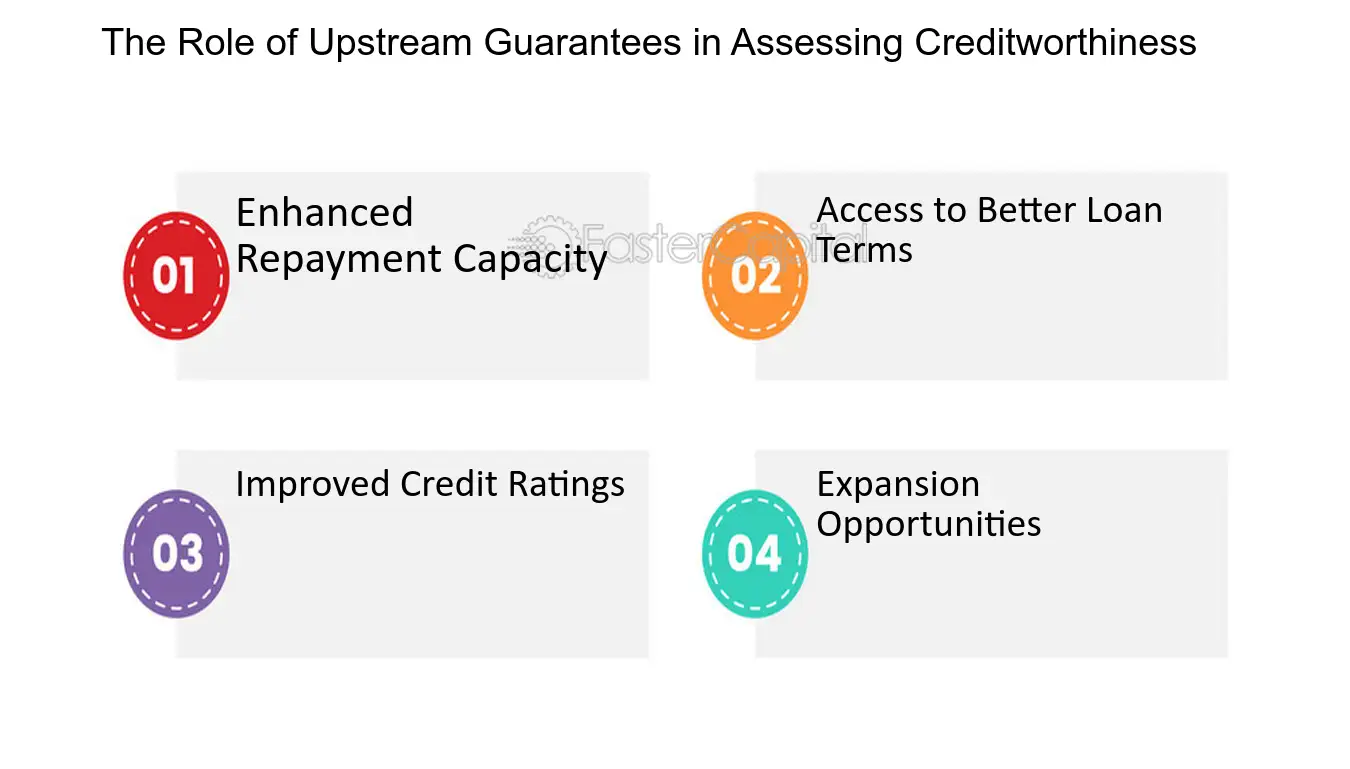 The Role of Upstream Guarantees in Assessing Creditworthiness

01

Enhanced Repayment Capacity

02

Access to Better Loan Terms

03

Improved Credit Ratings

04

Expansion Opportunities

FasterCapital